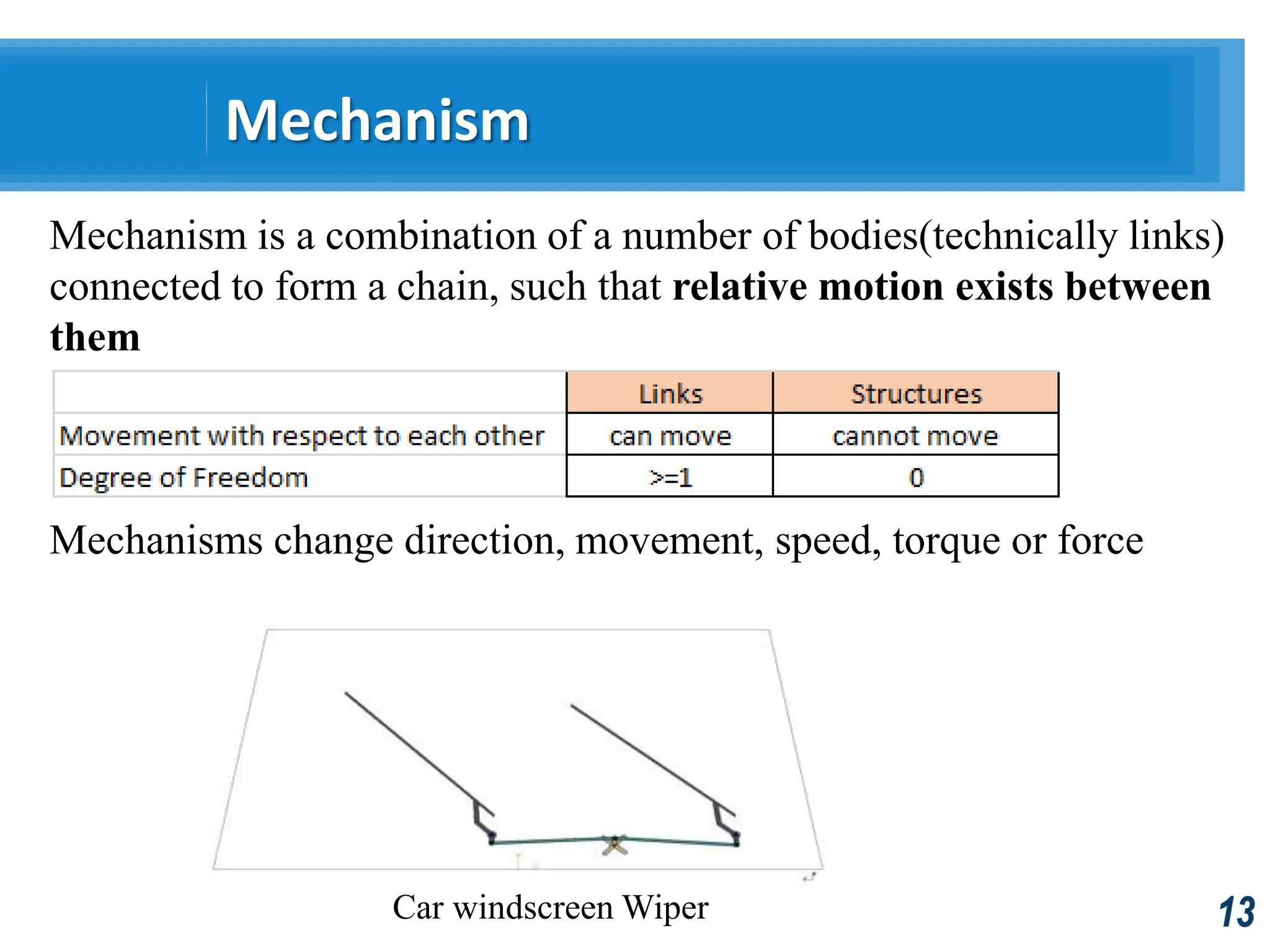 Mechanism

Mechanism is a combination of a number of bodies(technically links) connected to form a chain, such that relative motion exists between them

| | Links | Structures |
|---|---|---|
| Movement with respect to each other | can move | cannot move |
| Degree of Freedom | >=1 | 0 |

Mechanisms change direction, movement, speed, torque or force

Car windscreen Wiper

13